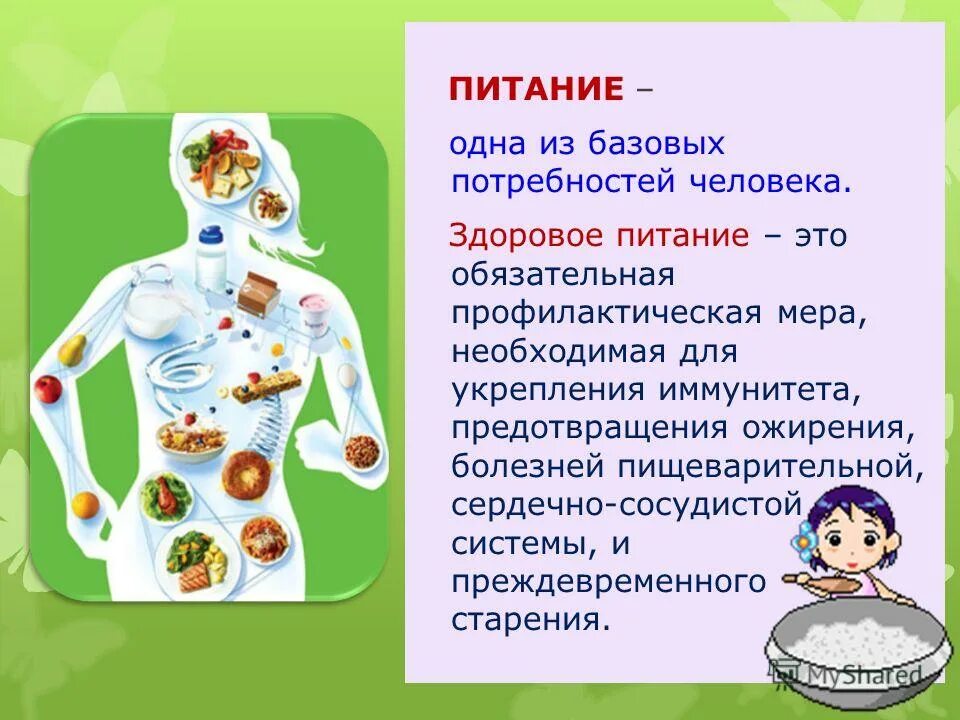 ПИТАНИЕ –

одна из базовых потребностей человека.

Здоровое питание – это обязательная профилактическая мера, необходимая для укрепления иммунитета, предотвращения ожирения, болезней пищеварительной, сердечно-сосудистой системы, и преждевременного старения.

MyShared